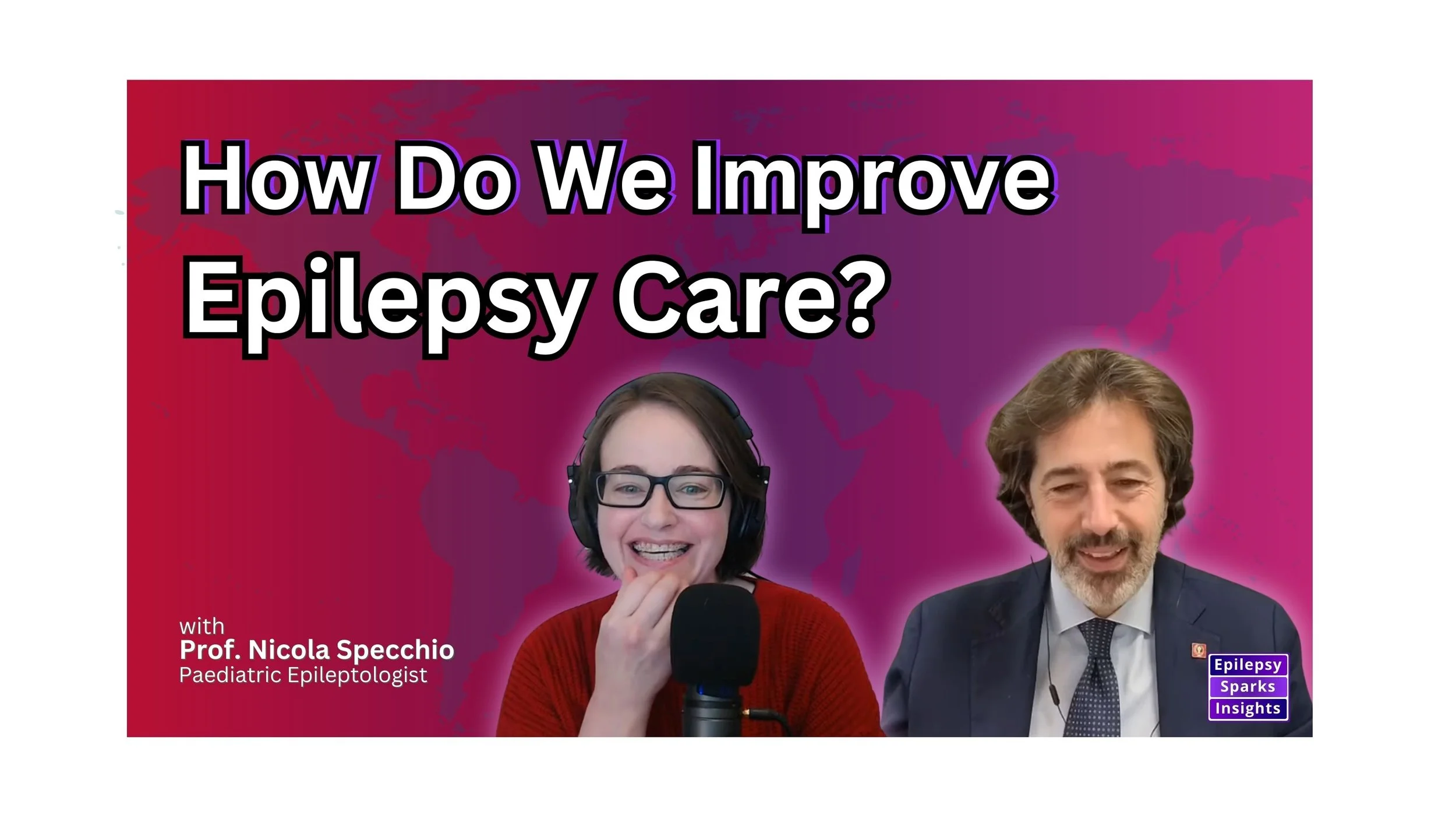 How Do We Improve Epilepsy Care?

with
Prof. Nicola Specchio
Paediatric Epileptologist

Epilepsy
Sparks
Insights